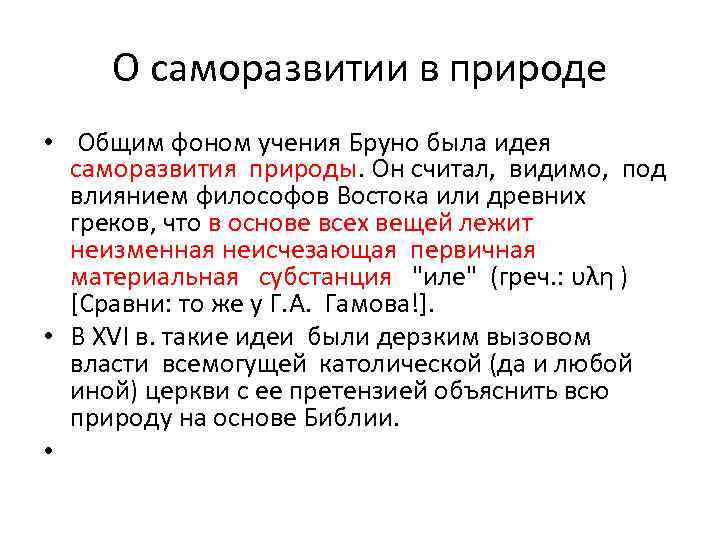 О саморазвитии в природе

• Общим фоном учения Бруно была идея саморазвития природы. Он считал, видимо, под влиянием философов Востока или древних греков, что в основе всех вещей лежит неизменная неисчезающая первичная материальная субстанция "иле" (греч.: υλη ) [Сравни: то же у Г.А. Гамова!].

• В XVI в. такие идеи были дерзким вызовом власти всемогущей католической (да и любой иной) церкви с ее претензией объяснить всю природу на основе Библии.

•